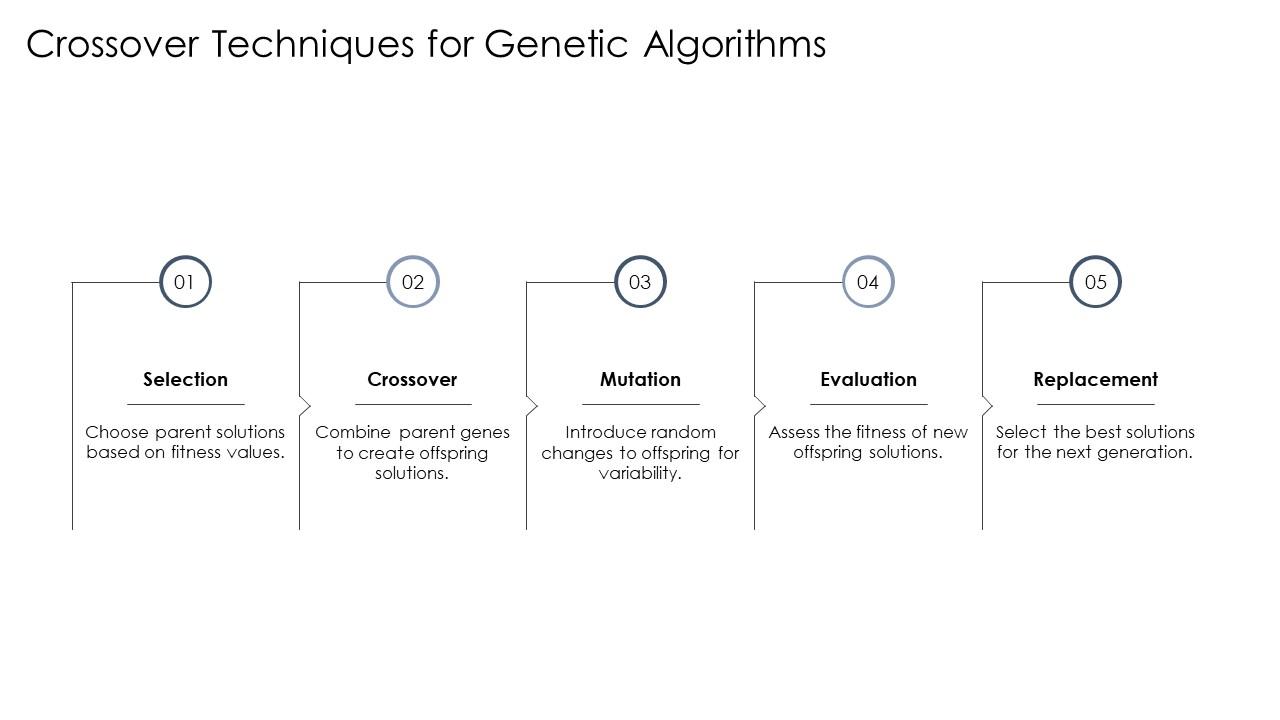 Crossover Techniques for Genetic Algorithms

01

Selection

Choose parent solutions based on fitness values.

02

Crossover

Combine parent genes to create offspring solutions.

03

Mutation

Introduce random changes to offspring for variability.

04

Evaluation

Assess the fitness of new offspring solutions.

05

Replacement

Select the best solutions for the next generation.